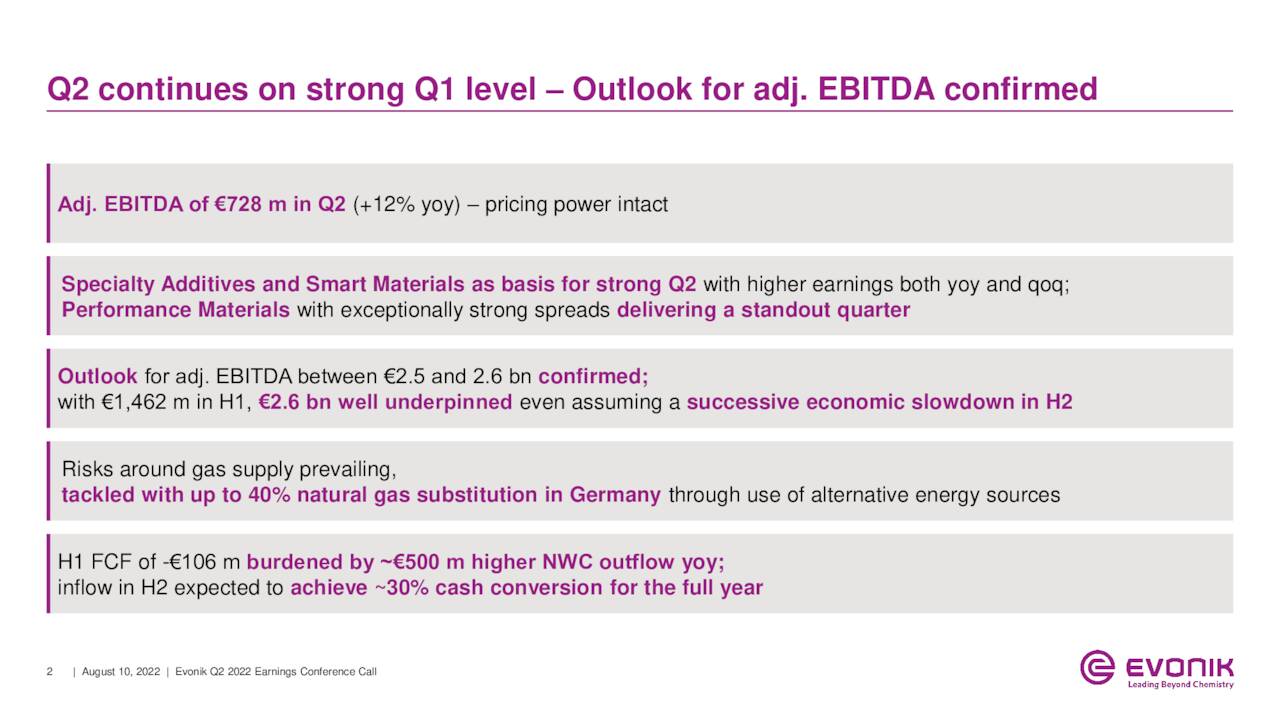 Q2 continues on strong Q1 level – Outlook for adj. EBITDA confirmed

Adj. EBITDA of €728 m in Q2 (+12% yoy) – pricing power intact

Specialty Additives and Smart Materials as basis for strong Q2 with higher earnings both yoy and qoq; Performance Materials with exceptionally strong spreads delivering a standout quarter

Outlook for adj. EBITDA between €2.5 and 2.6 bn confirmed; with €1,462 m in H1, €2.6 bn well underpinned even assuming a successive economic slowdown in H2

Risks around gas supply prevailing, tackled with up to 40% natural gas substitution in Germany through use of alternative energy sources

H1 FCF of -€106 m burdened by ~€500 m higher NWC outflow yoy; inflow in H2 expected to achieve ~30% cash conversion for the full year

2 | August 10, 2022 | Evonik Q2 2022 Earnings Conference Call

EVONIK
Leading Beyond Chemistry